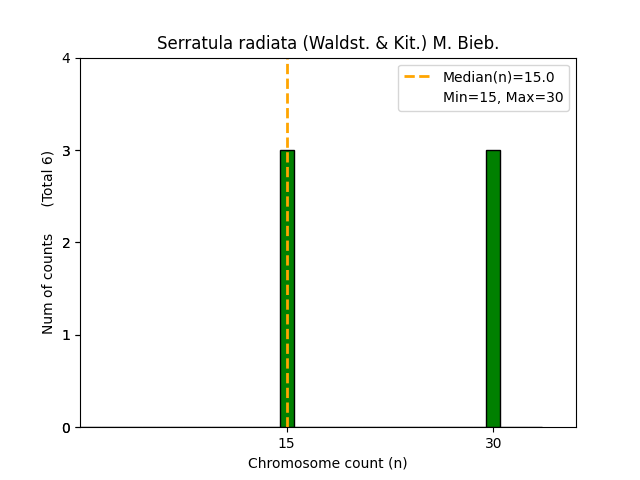 Serratula radiata (Waldst. & Kit.) M. Bieb.

Median(n)=15.0
Min=15, Max=30

Num of counts (Total 6)

4
3
2
1
0

15
30

Chromosome count (n)